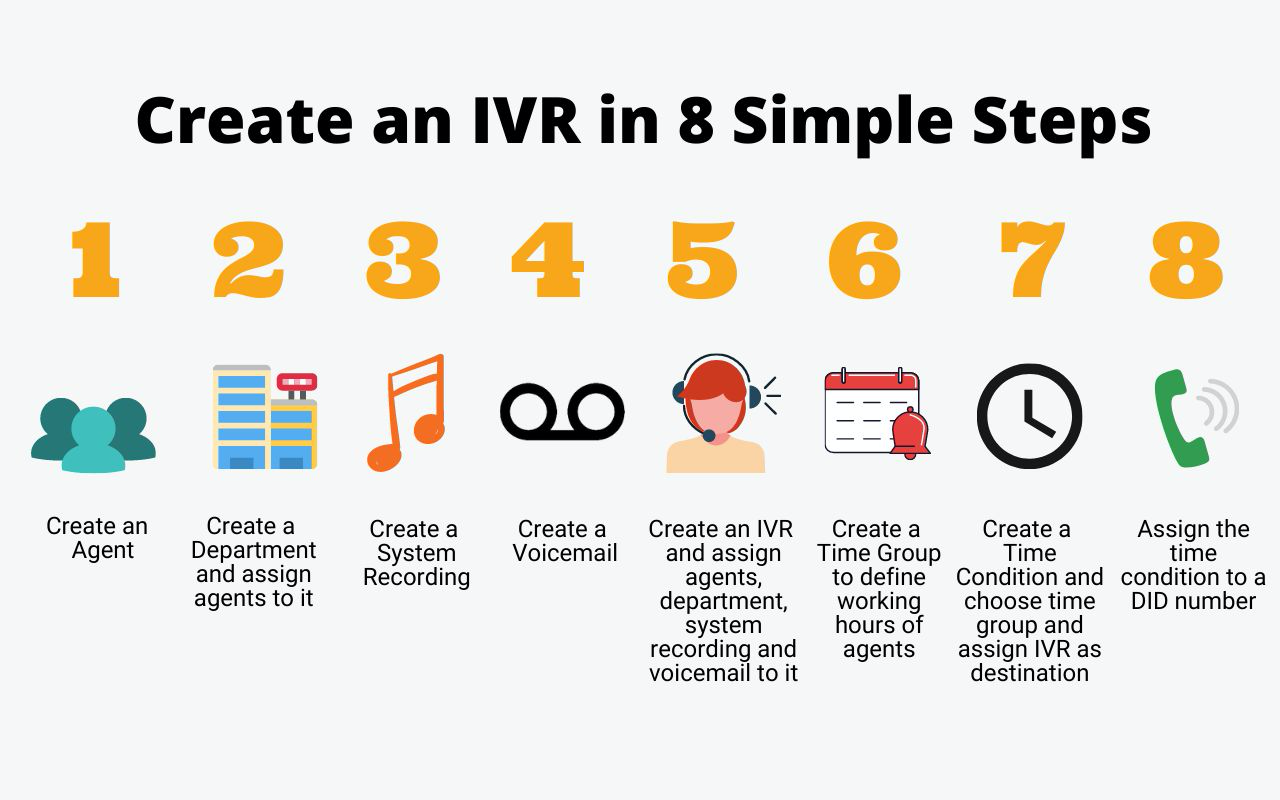 Create an IVR in 8 Simple Steps

1

Create an Agent

2

Create a Department and assign agents to it

3

Create a System Recording

4

Create a Voicemail

5

Create an IVR and assign agents, department, system recording and voicemail to it

6

Create a Time Group to define working hours of agents

7

Create a Time Condition and choose time group and assign IVR as destination

8

Assign the time condition to a DID number